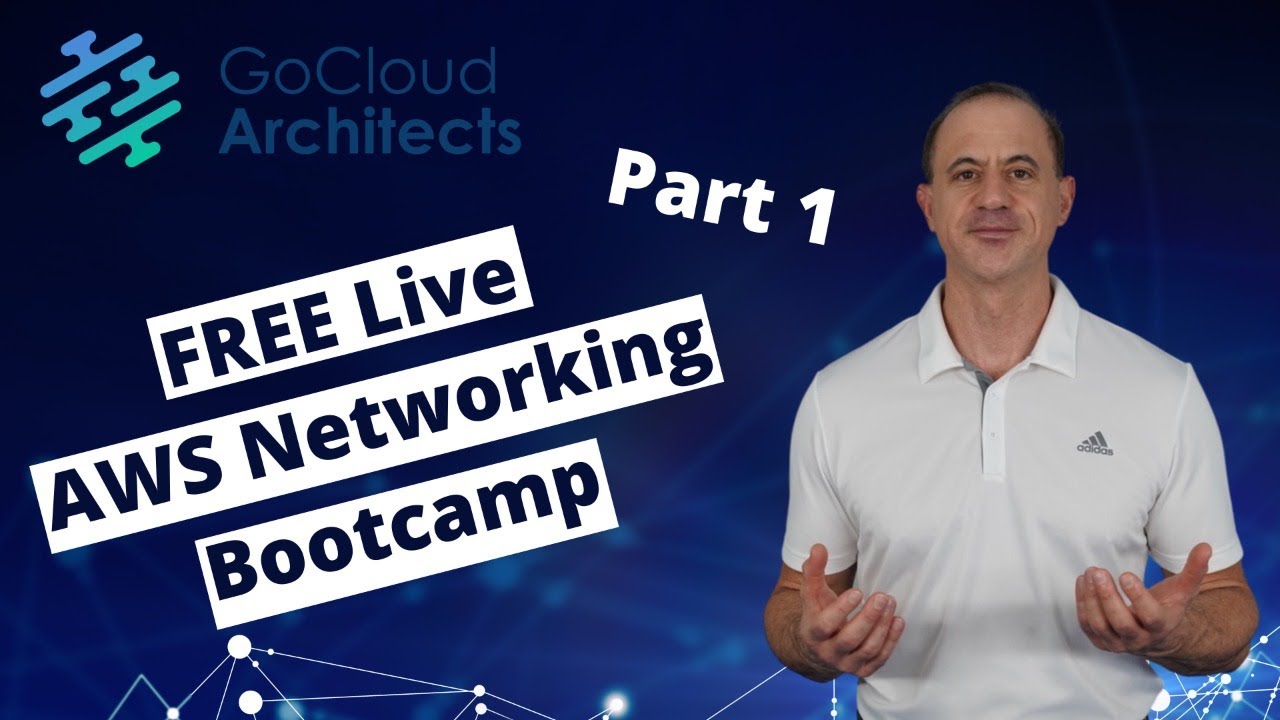 GoCloud Architects

Part 1

FREE Live
AWS Networking
Bootcamp

adidas